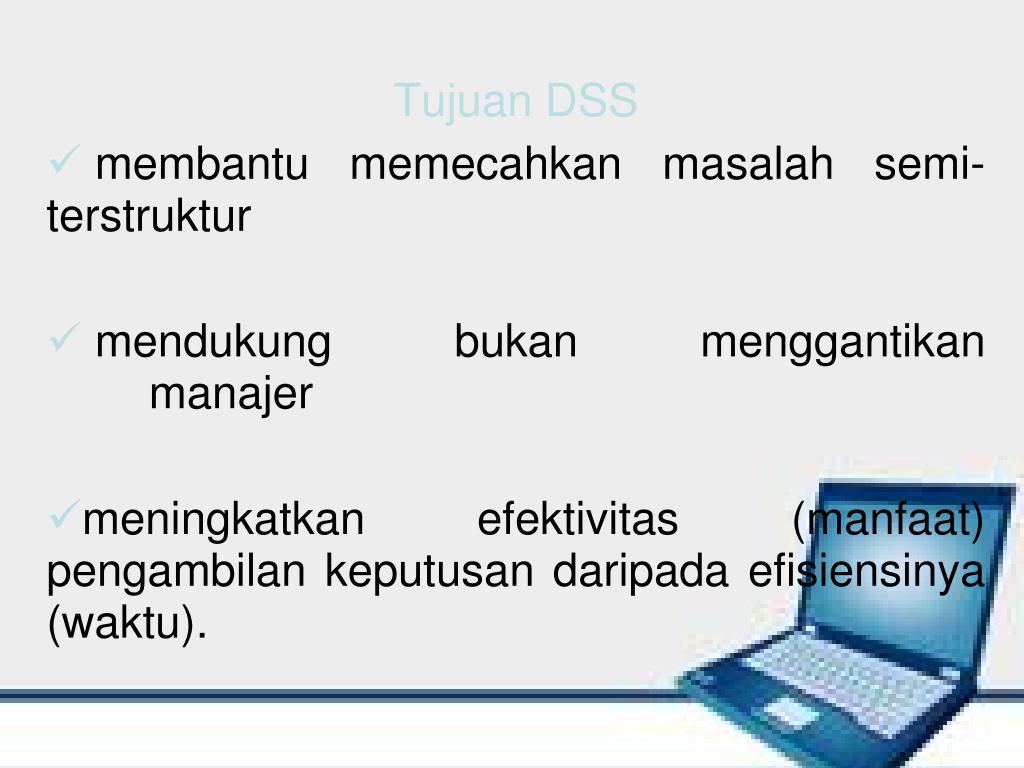 Tujuan DSS

✓ membantu memecahkan masalah semi-terstruktur

✓ mendukung bukan menggantikan manajer

✓meningkatkan efektivitas (manfaat) pengambilan keputusan daripada efisiensinya (waktu).